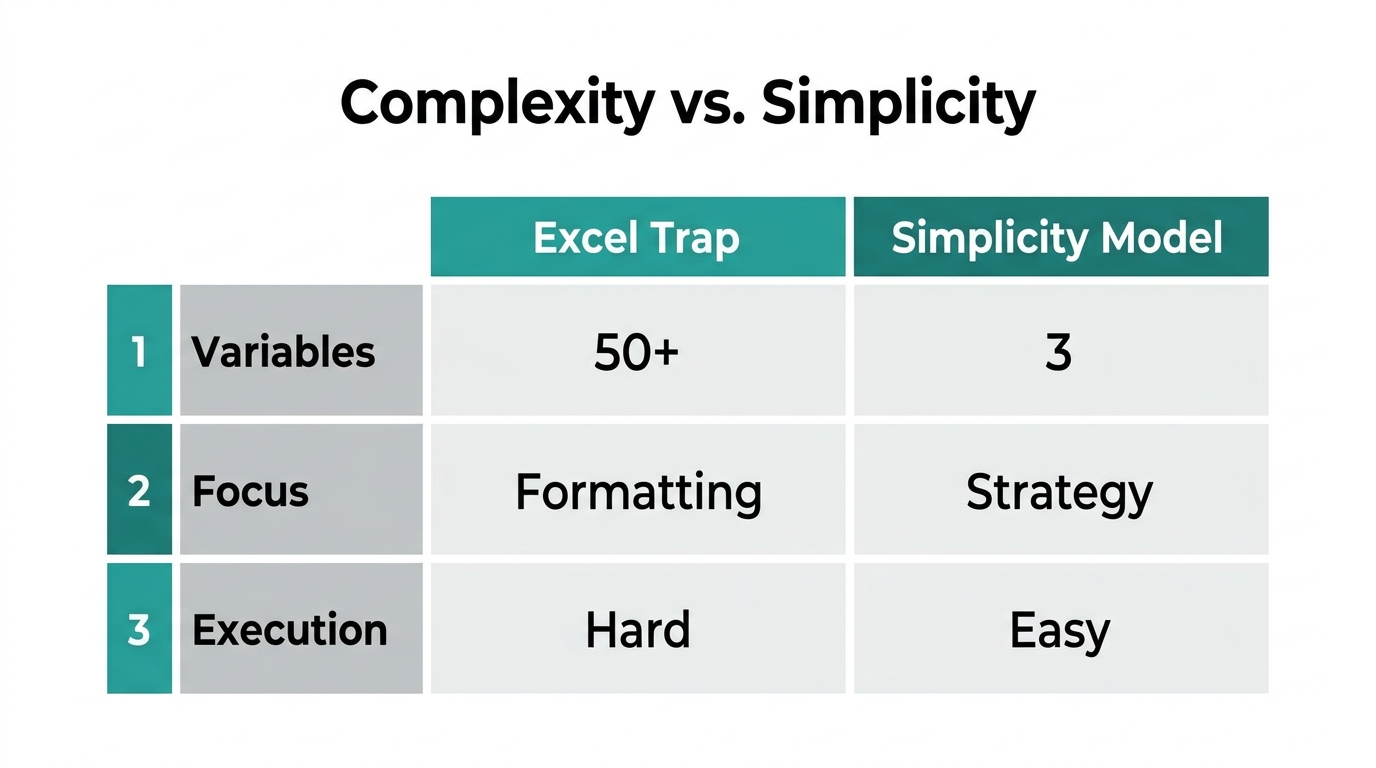 Complexity vs. Simplicity

| | | Excel Trap | Simplicity Model |
|---|---|---|---|
| 1 | Variables | 50+ | 3 |
| 2 | Focus | Formatting | Strategy |
| 3 | Execution | Hard | Easy |